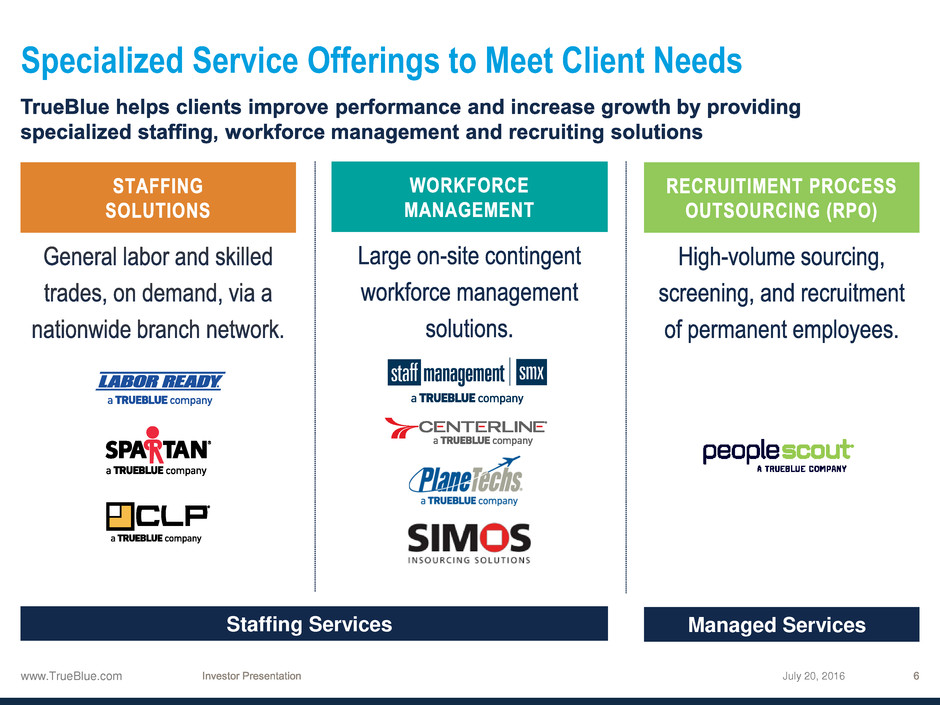 Specialized Service Offerings to Meet Client Needs

TrueBlue helps clients improve performance and increase growth by providing specialized staffing, workforce management and recruiting solutions

STAFFING SOLUTIONS

General labor and skilled trades, on demand, via a nationwide branch network.

LABOR READY
a TRUEBLUE company

SPARTAN
a TRUEBLUE company

CLP
a TRUEBLUE company

WORKFORCE MANAGEMENT

Large on-site contingent workforce management solutions.

staff management | smx
a TRUEBLUE company

CENTERLINE
a TRUEBLUE company

PlaneTechs
a TRUEBLUE company

SIMOS
INSOURCING SOLUTIONS

RECRUITMENT PROCESS OUTSOURCING (RPO)

High-volume sourcing, screening, and recruitment of permanent employees.

peoplescout
A TRUEBLUE COMPANY

Staffing Services

Managed Services

www.TrueBlue.com Investor Presentation July 20, 2016 6